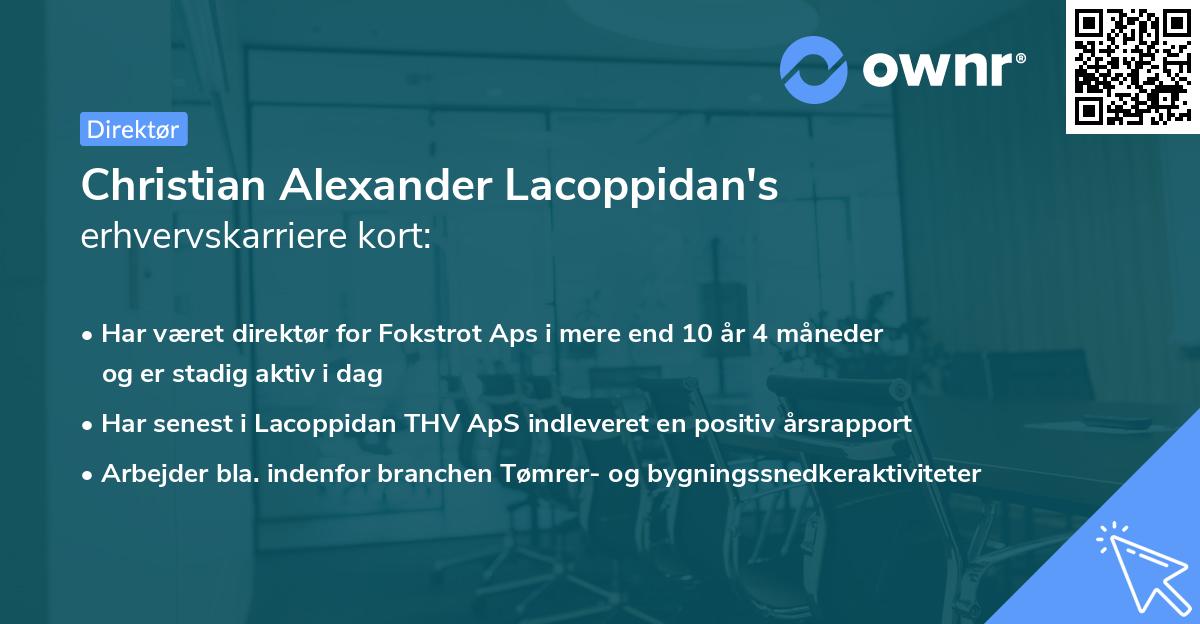 ownr®

Direktør

Christian Alexander Lacoppidan's
erhvervskarriere kort:

• Har været direktør for Fokstrot Aps i mere end 10 år 4 måneder og er stadig aktiv i dag
• Har senest i Lacoppidan THV ApS indleveret en positiv årsrapport
• Arbejder bla. indenfor branchen Tømrer- og bygningssnedkeraktiviteter